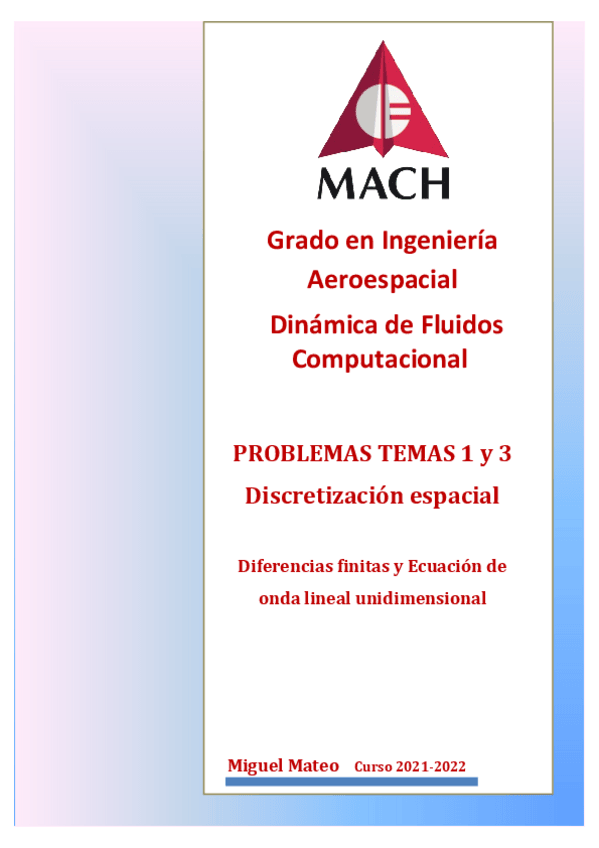 MACH

Grado en Ingeniería Aeroespacial

Dinámica de Fluidos Computacional

PROBLEMAS TEMAS 1 y 3

Discretización espacial

Diferencias finitas y Ecuación de onda lineal unidimensional

Miguel Mateo Curso 2021-2022